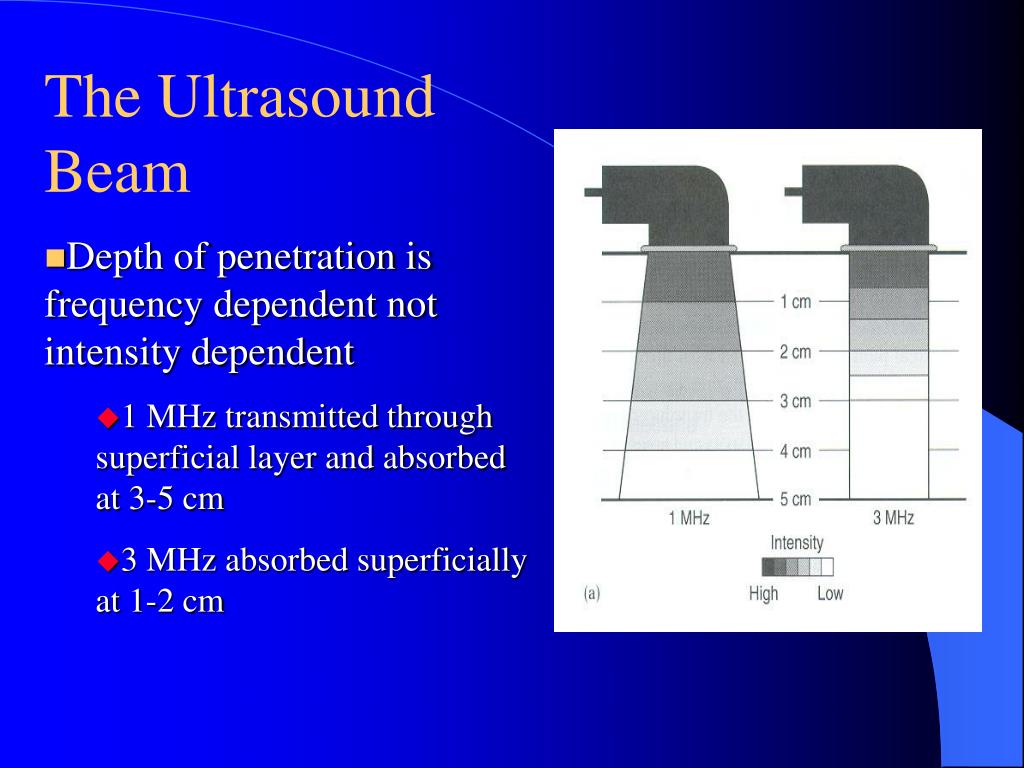 The Ultrasound Beam

Depth of penetration is frequency dependent not intensity dependent

1 MHz transmitted through superficial layer and absorbed at 3-5 cm

3 MHz absorbed superficially at 1-2 cm

1 cm
2 cm
3 cm
4 cm
5 cm
1 MHz
3 MHz
Intensity
High
Low
(a)